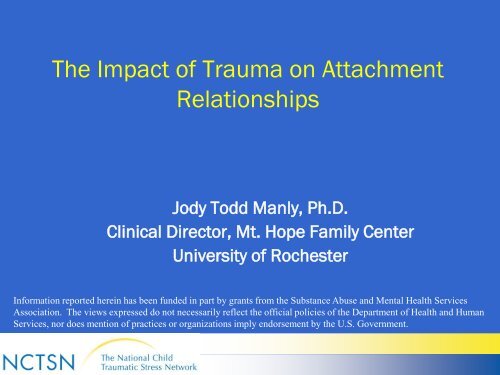 The Impact of Trauma on Attachment Relationships

Jody Todd Manly, Ph.D.
Clinical Director, Mt. Hope Family Center
University of Rochester

Information reported herein has been funded in part by grants from the Substance Abuse and Mental Health Services Association. The views expressed do not necessarily reflect the official policies of the Department of Health and Human Services, nor does mention of practices or organizations imply endorsement by the U.S. Government.

NCTSN The National Child Traumatic Stress Network